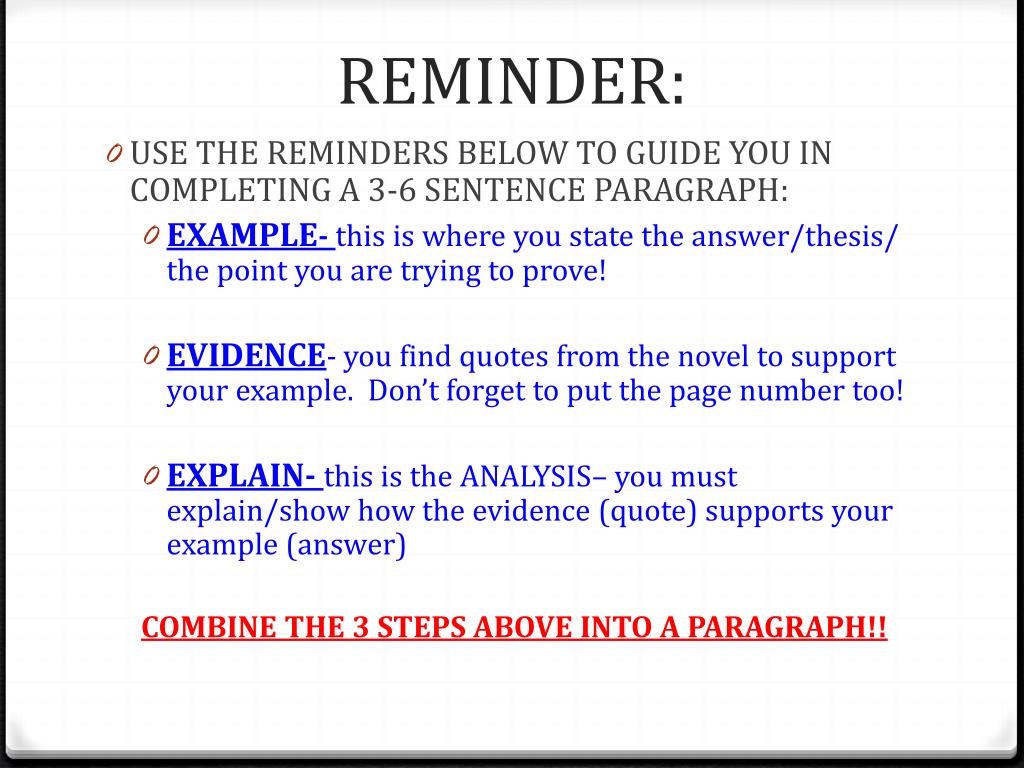 REMINDER:

0 USE THE REMINDERS BELOW TO GUIDE YOU IN COMPLETING A 3-6 SENTENCE PARAGRAPH:

0 EXAMPLE- this is where you state the answer/thesis/ the point you are trying to prove!

0 EVIDENCE- you find quotes from the novel to support your example. Don't forget to put the page number too!

0 EXPLAIN- this is the ANALYSIS– you must explain/show how the evidence (quote) supports your example (answer)

COMBINE THE 3 STEPS ABOVE INTO A PARAGRAPH!!